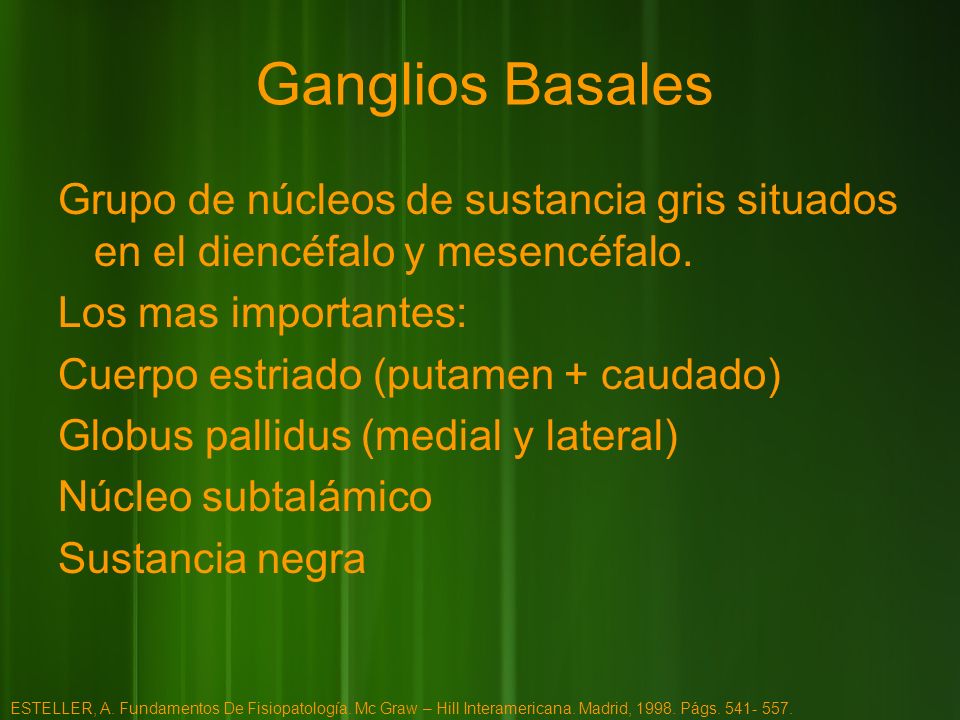 Ganglios Basales

Grupo de núcleos de sustancia gris situados en el diencéfalo y mesencéfalo.

Los mas importantes:

Cuerpo estriado (putamen + caudado)

Globus pallidus (medial y lateral)

Núcleo subtalámico

Sustancia negra

ESTELLER, A. Fundamentos De Fisiopatología. Mc Graw – Hill Interamericana. Madrid, 1998. Págs. 541- 557.